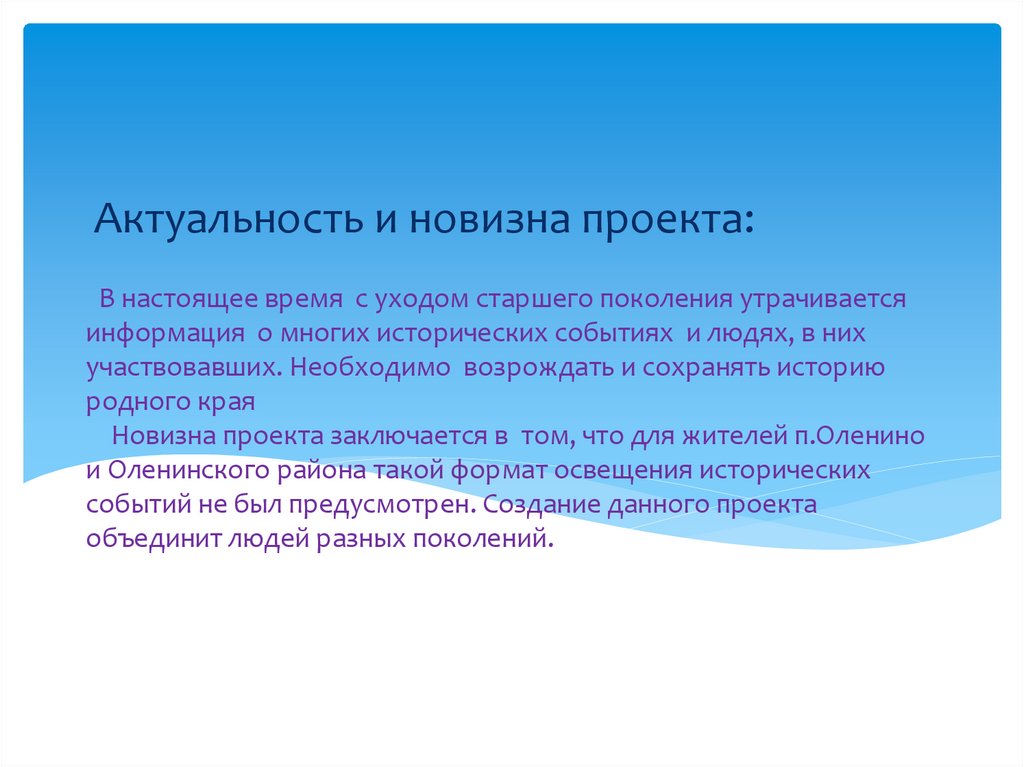 Актуальность и новизна проекта:

В настоящее время с уходом старшего поколения утрачивается информация о многих исторических событиях и людях, в них участвовавших. Необходимо возрождать и сохранять историю родного края

Новизна проекта заключается в том, что для жителей п.Оленино и Оленинского района такой формат освещения исторических событий не был предусмотрен. Создание данного проекта объединит людей разных поколений.